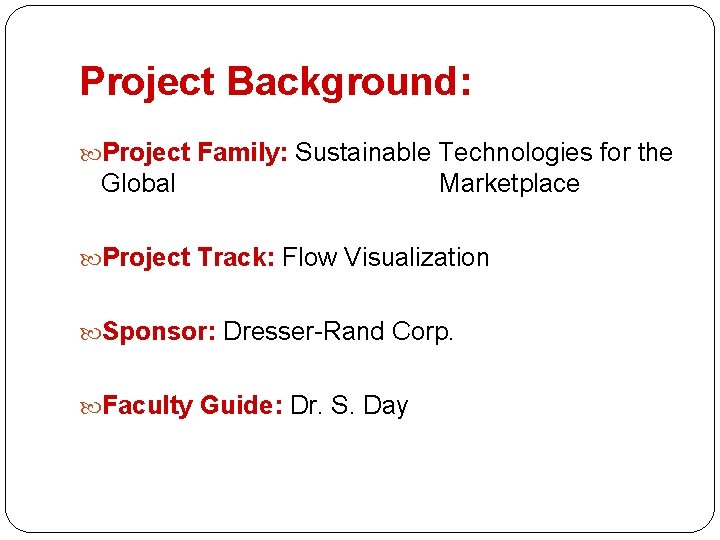 Project Background:

Project Family: Sustainable Technologies for the Global Marketplace

Project Track: Flow Visualization

Sponsor: Dresser-Rand Corp.

Faculty Guide: Dr. S. Day